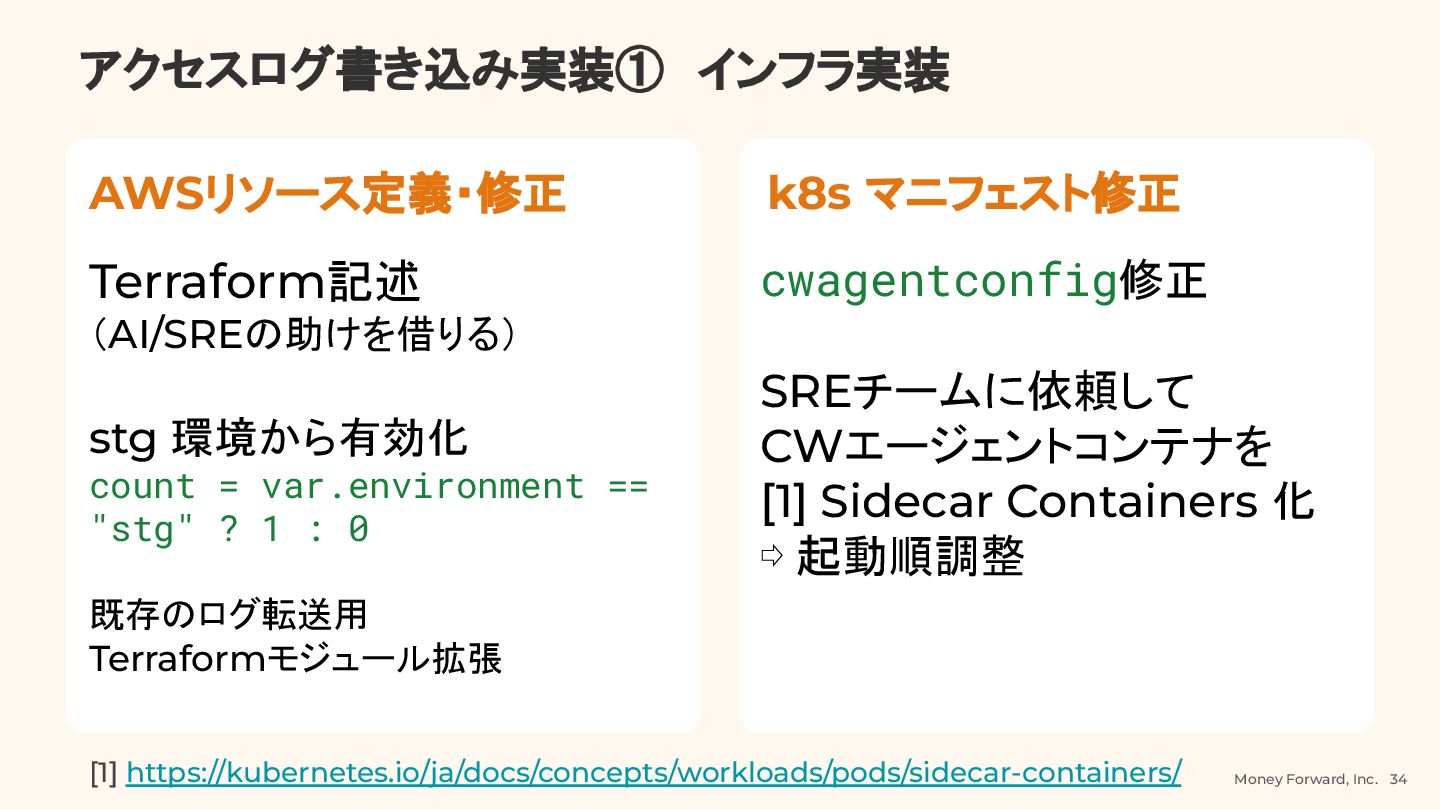 アクセスログ書き込み実装① インフラ実装

AWSリソース定義・修正

Terraform記述
（AI/SREの助けを借りる）

stg 環境から有効化
count = var.environment == "stg" ? 1 : 0

既存のログ転送用
Terraformモジュール拡張

k8s マニフェスト修正

cwagentconfig修正

SREチームに依頼して
CWエージェントコンテナを
[1] Sidecar Containers 化
⇨ 起動順調整

[1] https://kubernetes.io/ja/docs/concepts/workloads/pods/sidecar-containers/

Money Forward, Inc. 34